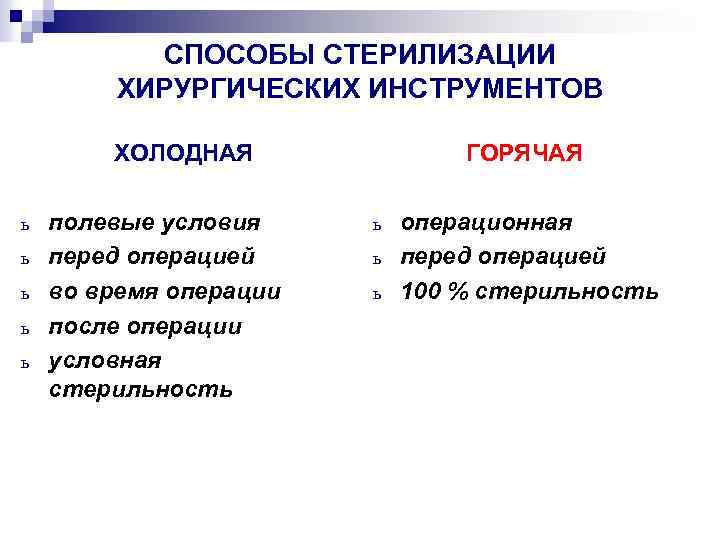 СПОСОБЫ СТЕРИЛИЗАЦИИ ХИРУРГИЧЕСКИХ ИНСТРУМЕНТОВ

ХОЛОДНАЯ

ь полевые условия
ь перед операцией
ь во время операции
ь после операции
ь условная стерильность

ГОРЯЧАЯ

ь операционная
ь перед операцией
ь 100 % стерильность